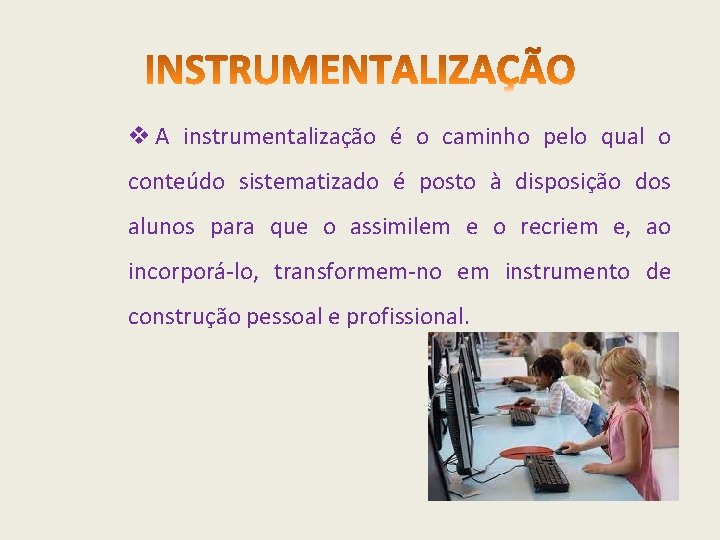 INSTRUMENTALIZAÇÃO

❖ A instrumentalização é o caminho pelo qual o conteúdo sistematizado é posto à disposição dos alunos para que o assimilem e o recriem e, ao incorporá-lo, transformem-no em instrumento de construção pessoal e profissional.